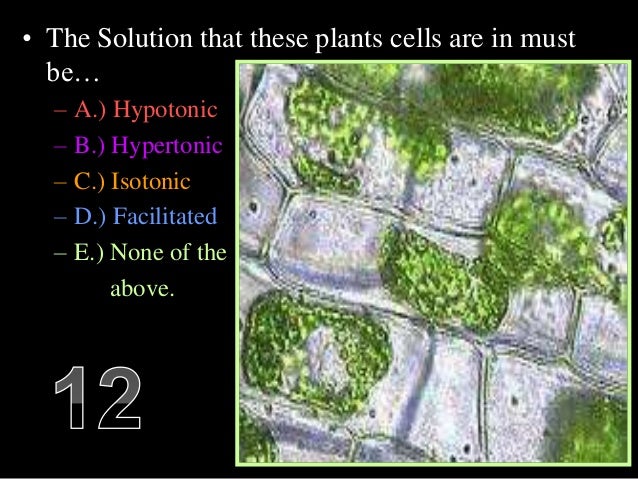 • The Solution that these plants cells are in must be…

– A.) Hypotonic
– B.) Hypertonic
– C.) Isotonic
– D.) Facilitated
– E.) None of the above.

12